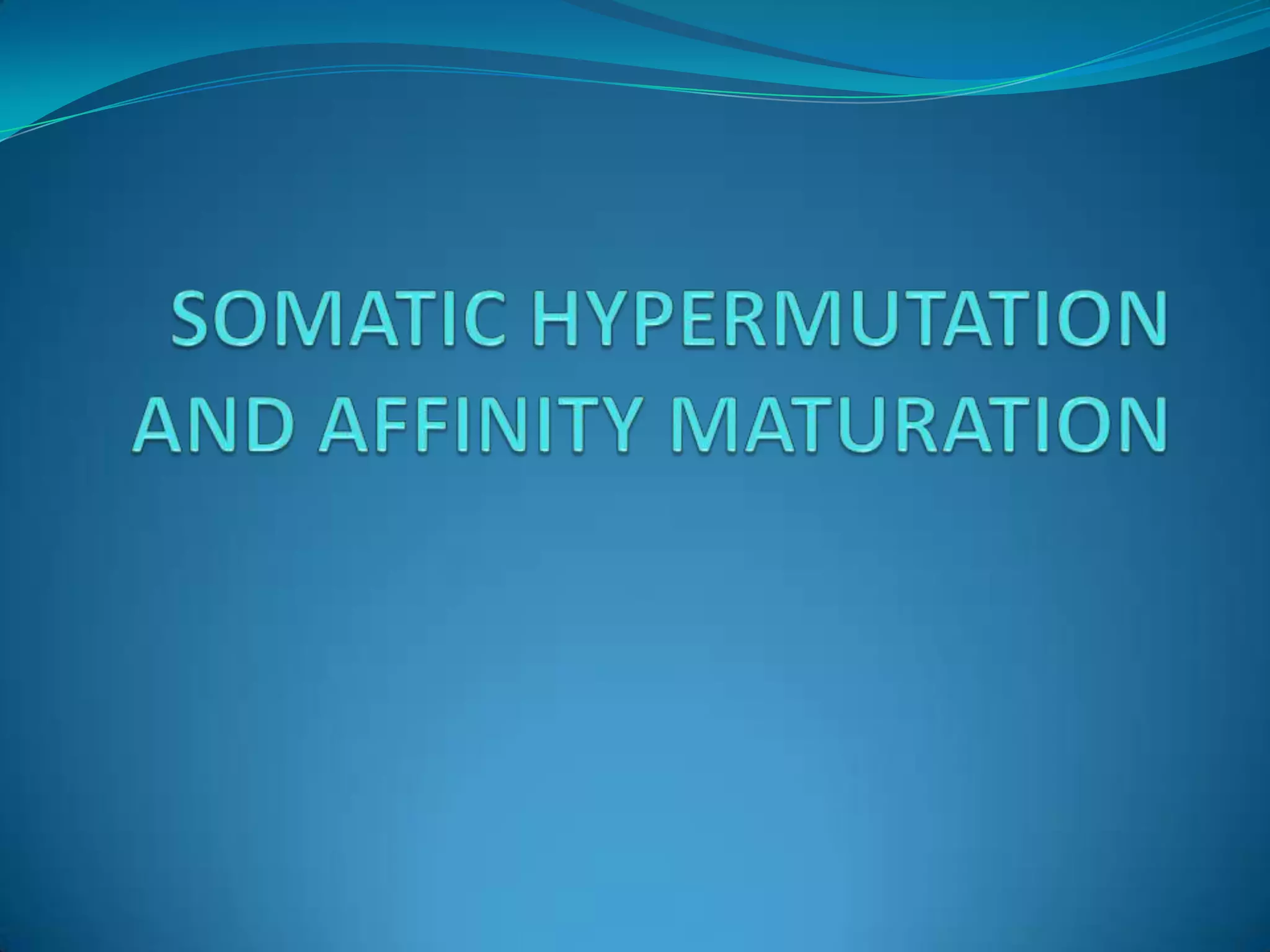 SOMATIC HYPERMUTATION AND AFFINITY MATURATION